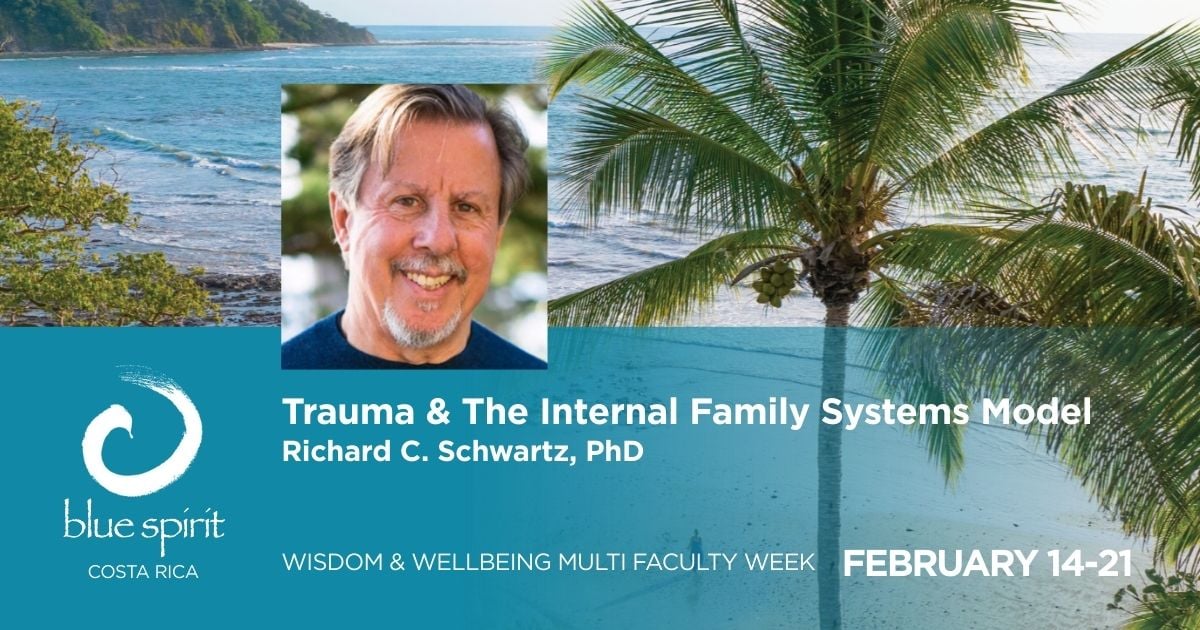 blue spirit
COSTA RICA

Trauma & The Internal Family Systems Model
Richard C. Schwartz, PhD

WISDOM & WELLBEING MULTI FACULTY WEEK FEBRUARY 14-21